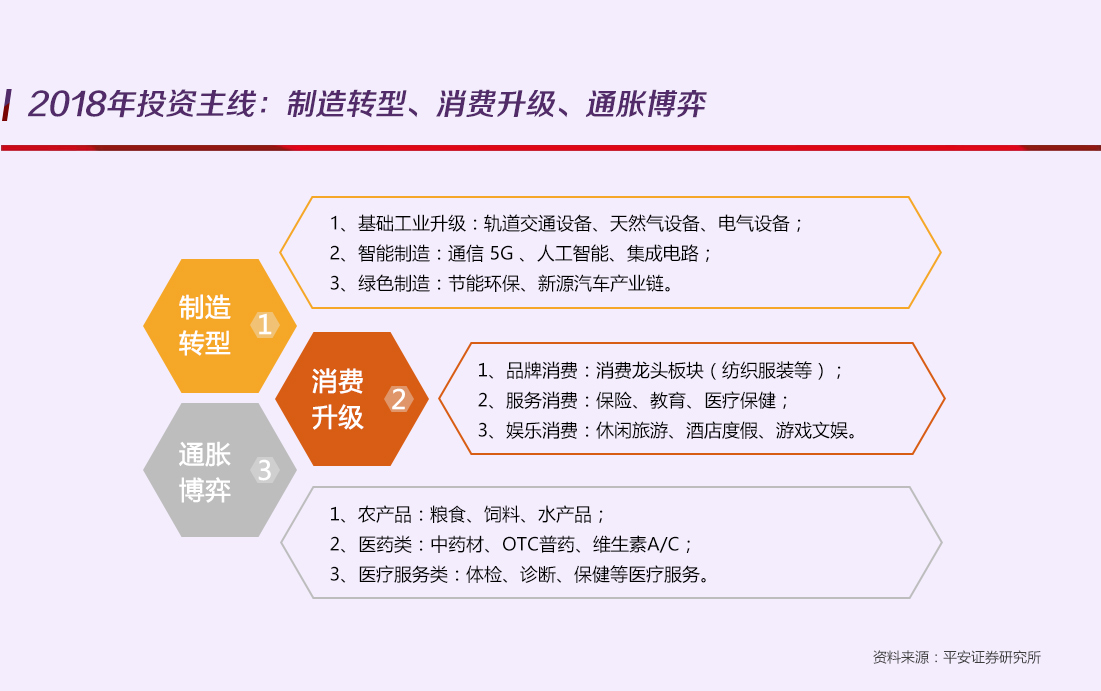 2018年投资主线：制造转型、消费升级、通胀博弈

制造转型 1

1、基础工业升级：轨道交通设备、天然气设备、电气设备；
2、智能制造：通信 5G 、人工智能、集成电路；
3、绿色制造：节能环保、新源汽车产业链。

消费升级 2

1、品牌消费：消费龙头板块（纺织服装等）；
2、服务消费：保险、教育、医疗保健；
3、娱乐消费：休闲旅游、酒店度假、游戏文娱。

通胀博弈 3

1、农产品：粮食、饲料、水产品；
2、医药类：中药材、OTC普药、维生素A/C；
3、医疗服务类：体检、诊断、保健等医疗服务。

资料来源：平安证券研究所